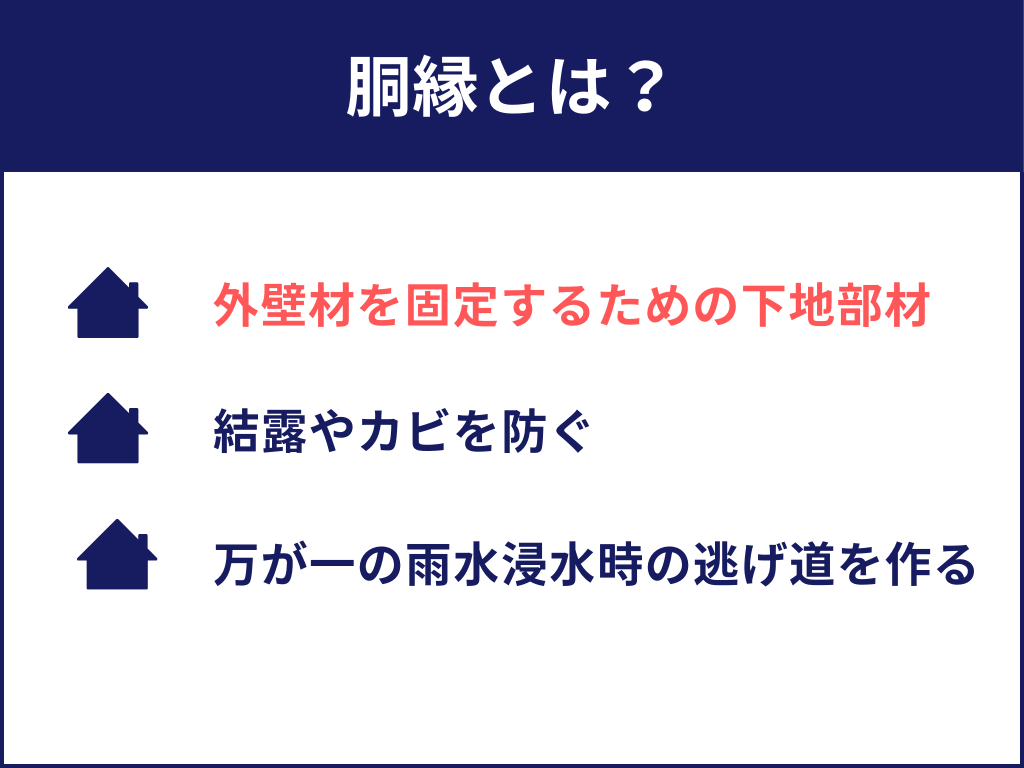 胴縁とは？

外壁材を固定するための下地部材

結露やカビを防ぐ

万が一の雨水浸水時の逃げ道を作る